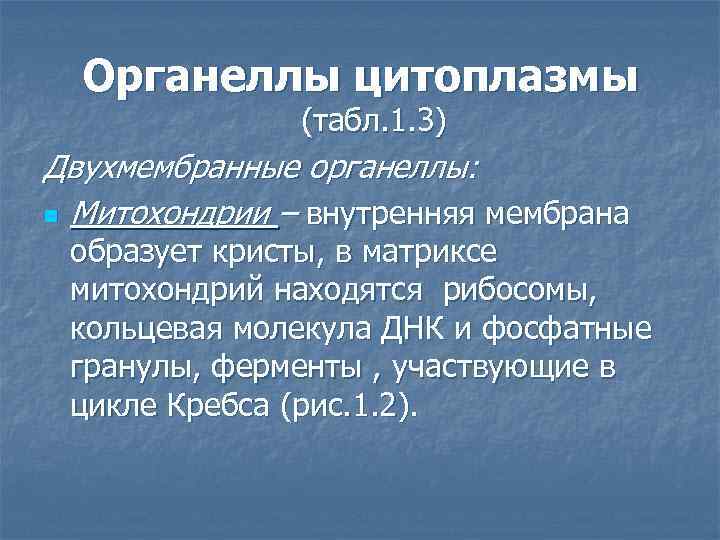 Органеллы цитоплазмы
(табл.1.3)

Двухмембранные органеллы:

Митохондрии – внутренняя мембрана образует кристы, в матриксе митохондрий находятся рибосомы, кольцевая молекула ДНК и фосфатные гранулы, ферменты , участвующие в цикле Кребса (рис.1.2).